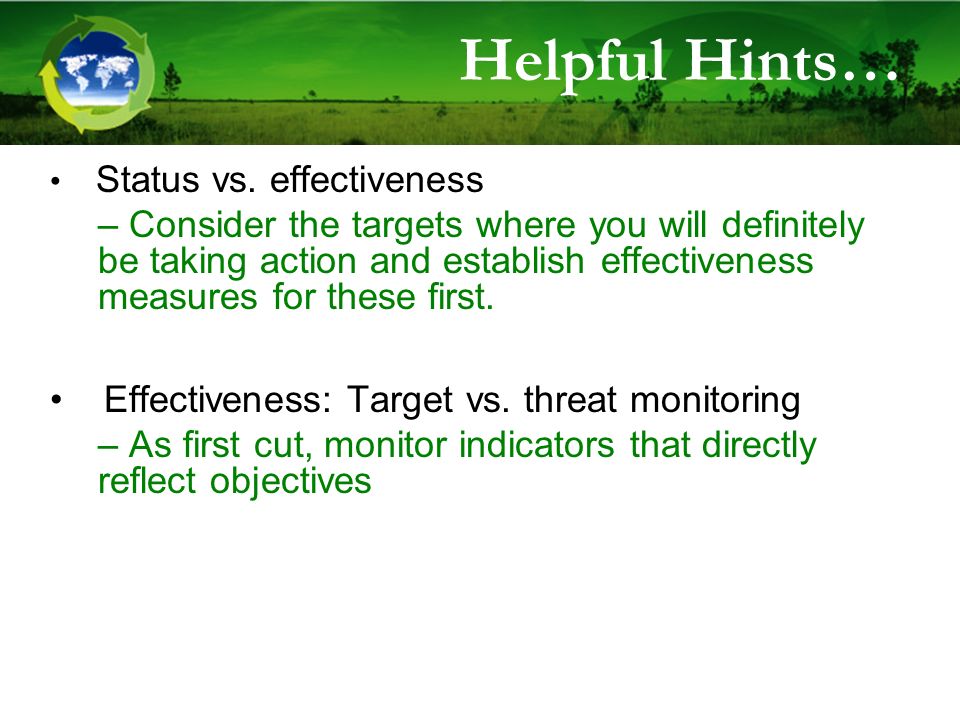 Helpful Hints…

• Status vs. effectiveness

– Consider the targets where you will definitely be taking action and establish effectiveness measures for these first.

• Effectiveness: Target vs. threat monitoring

– As first cut, monitor indicators that directly reflect objectives